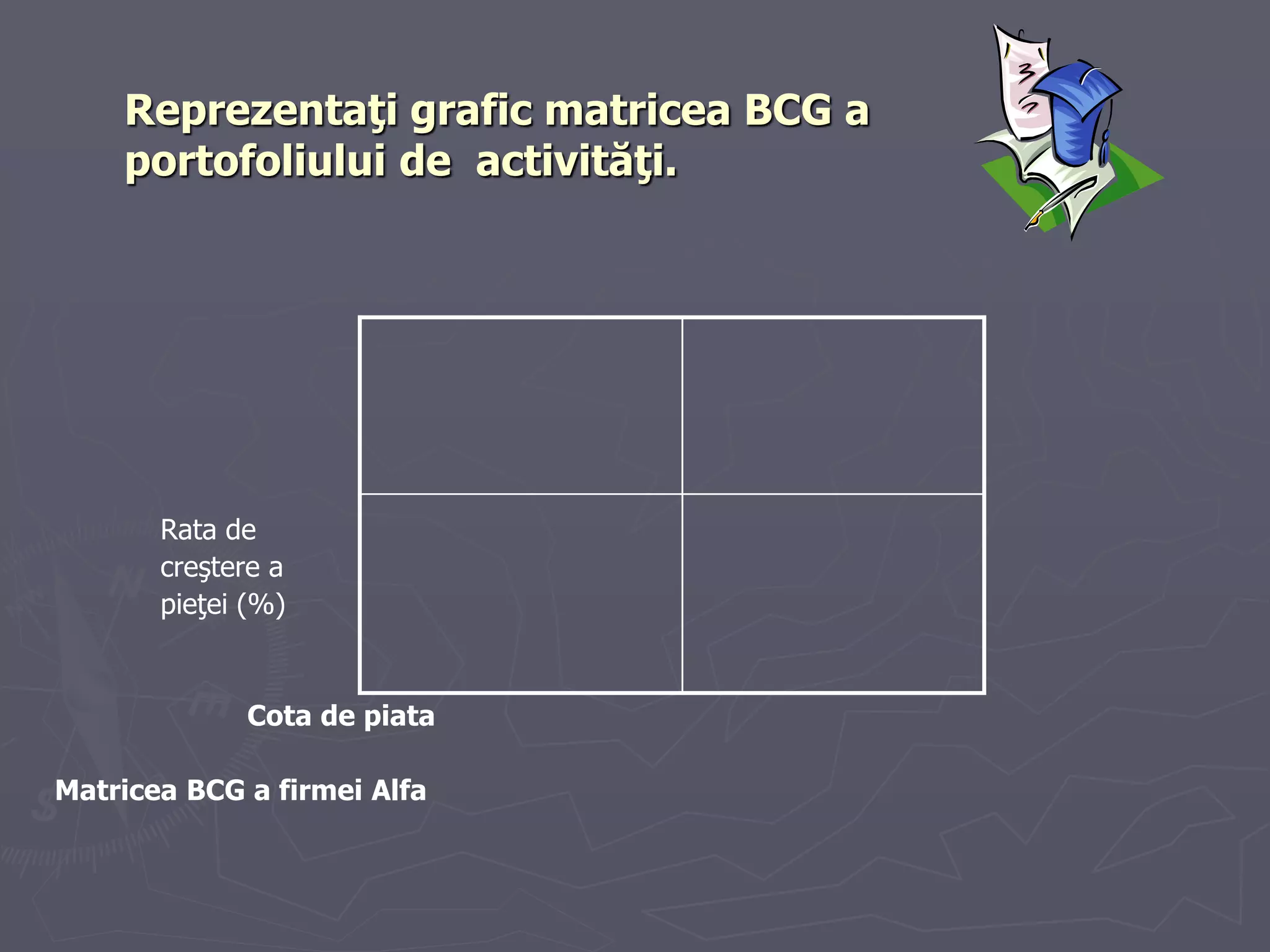 Reprezentaţi grafic matricea BCG a portofoliului de activităţi.

Rata de creştere a pieţei (%)

Cota de piata

Matricea BCG a firmei Alfa